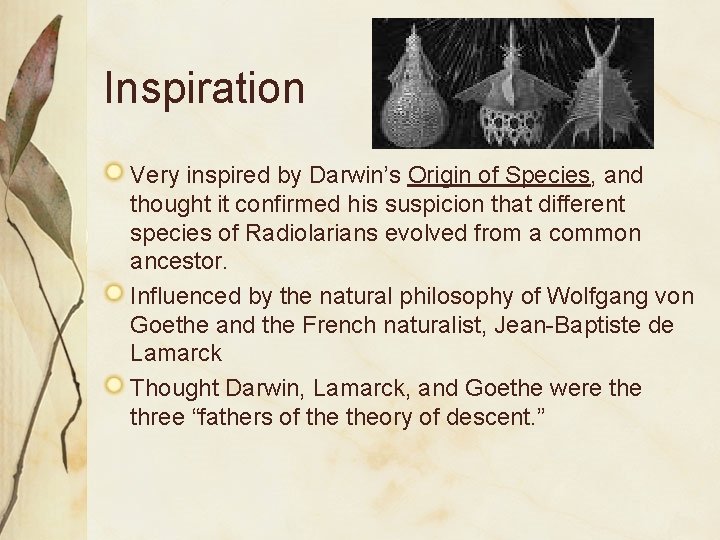 Inspiration

• Very inspired by Darwin's Origin of Species, and thought it confirmed his suspicion that different species of Radiolarians evolved from a common ancestor.
• Influenced by the natural philosophy of Wolfgang von Goethe and the French naturalist, Jean-Baptiste de Lamarck
• Thought Darwin, Lamarck, and Goethe were the three "fathers of the theory of descent."